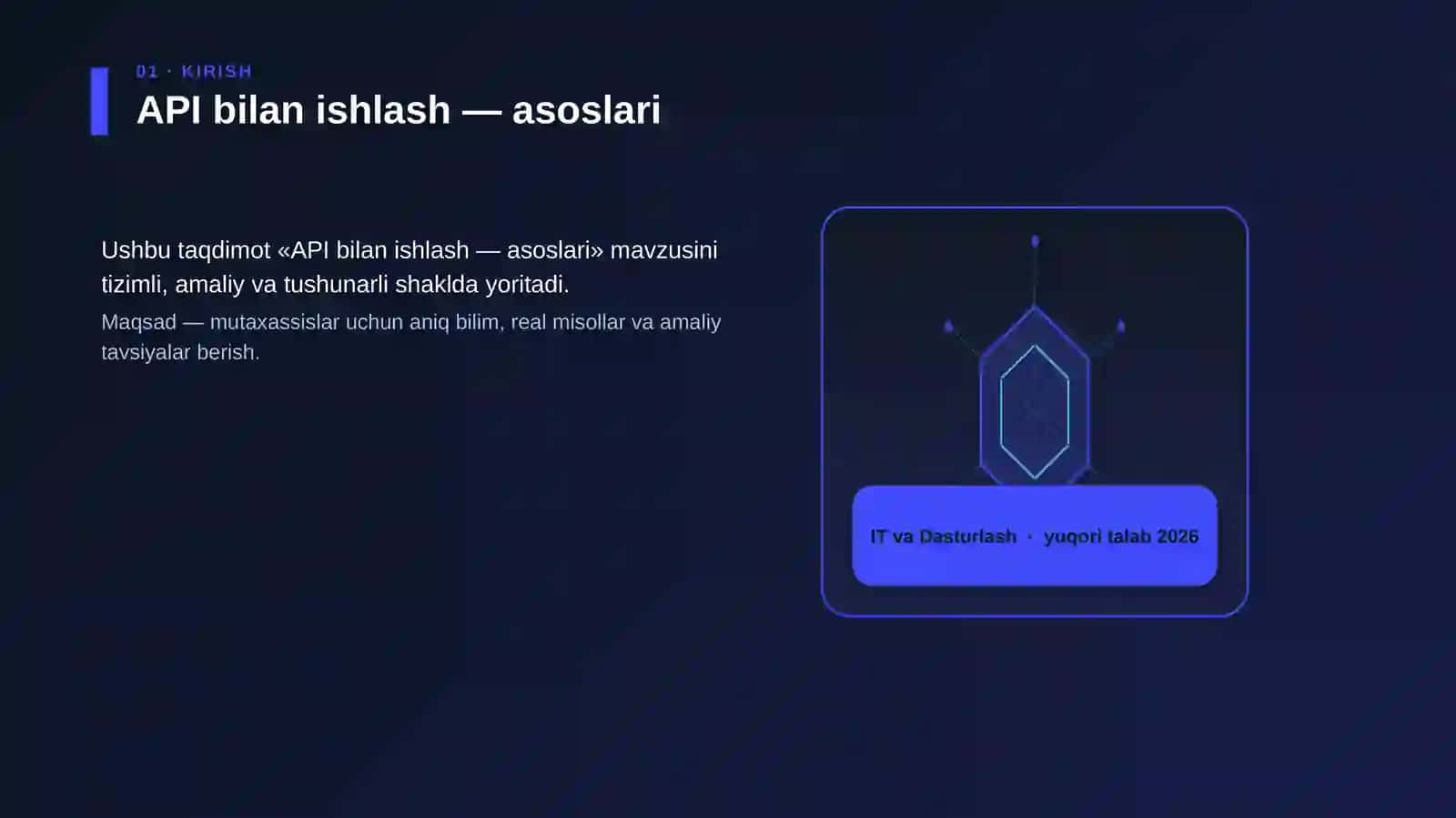 01 · KIRISH

API bilan ishlash — asoslari

Ushbu taqdimot «API bilan ishlash — asoslari» mavzusini tizimli, amaliy va tushunarli shaklda yoritadi.

Maqsad — mutaxassislar uchun aniq bilim, real misollar va amaliy tavsiyalar berish.

IT va Dasturlash · yuqori talab 2026